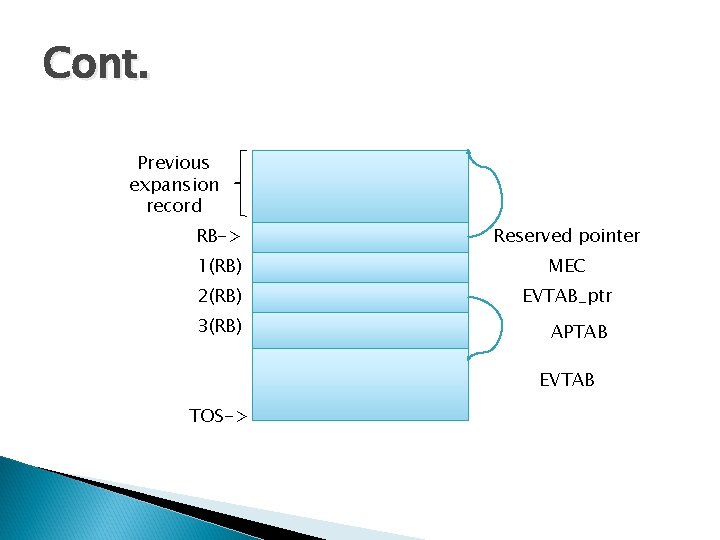 Cont.

Previous expansion record

RB->
1(RB)
2(RB)
3(RB)
TOS->

Reserved pointer
MEC
EVTAB_ptr
APTAB
EVTAB